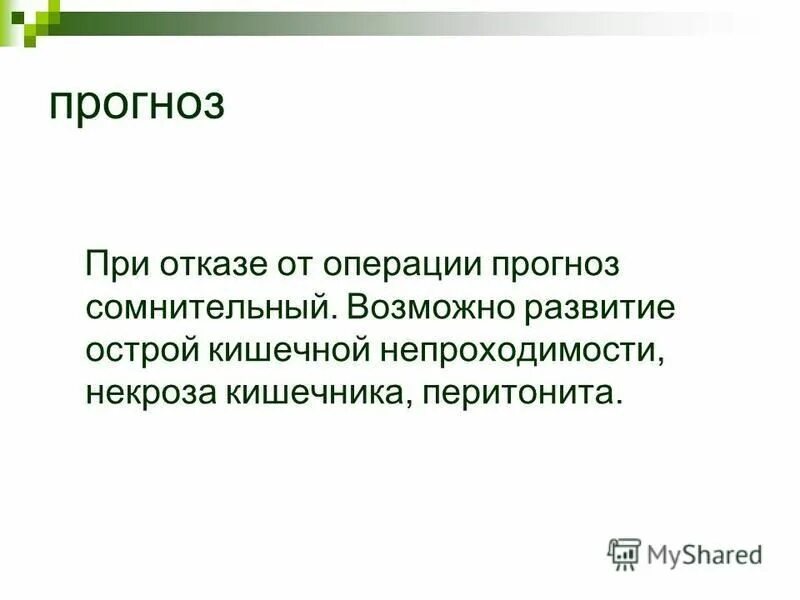 прогноз

При отказе от операции прогноз сомнительный. Возможно развитие острой кишечной непроходимости, некроза кишечника, перитонита.

MyShared